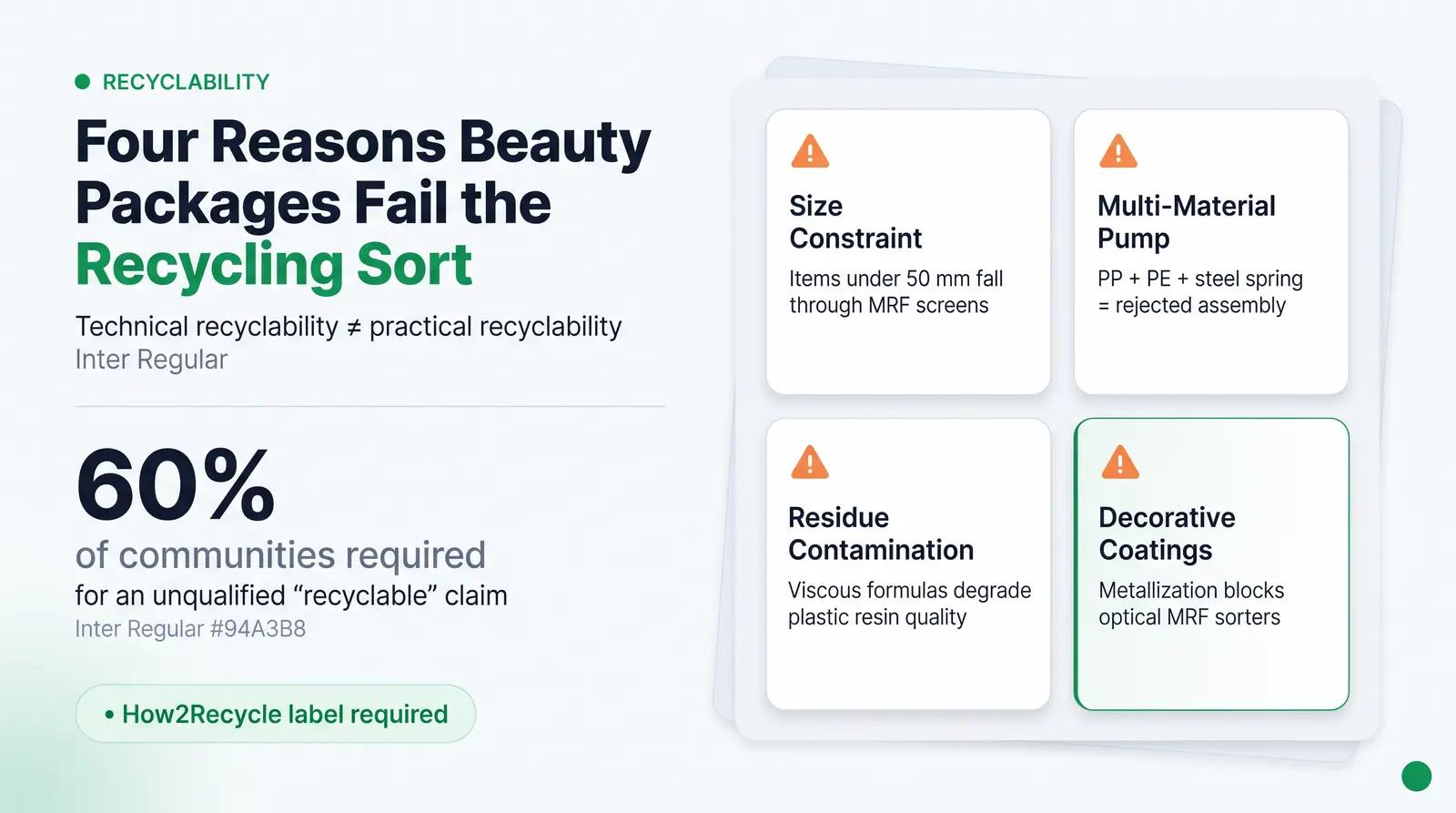 RECYCLABILITY

Four Reasons Beauty Packages Fail the Recycling Sort

Technical recyclability ≠ practical recyclability
Inter Regular

60%
of communities required
for an unqualified “recyclable” claim
Inter Regular #94A3B8

• How2Recycle label required

Size Constraint
Items under 50 mm fall through MRF screens

Multi-Material Pump
PP + PE + steel spring = rejected assembly

Residue Contamination
Viscous formulas degrade plastic resin quality

Decorative Coatings
Metallization blocks optical MRF sorters